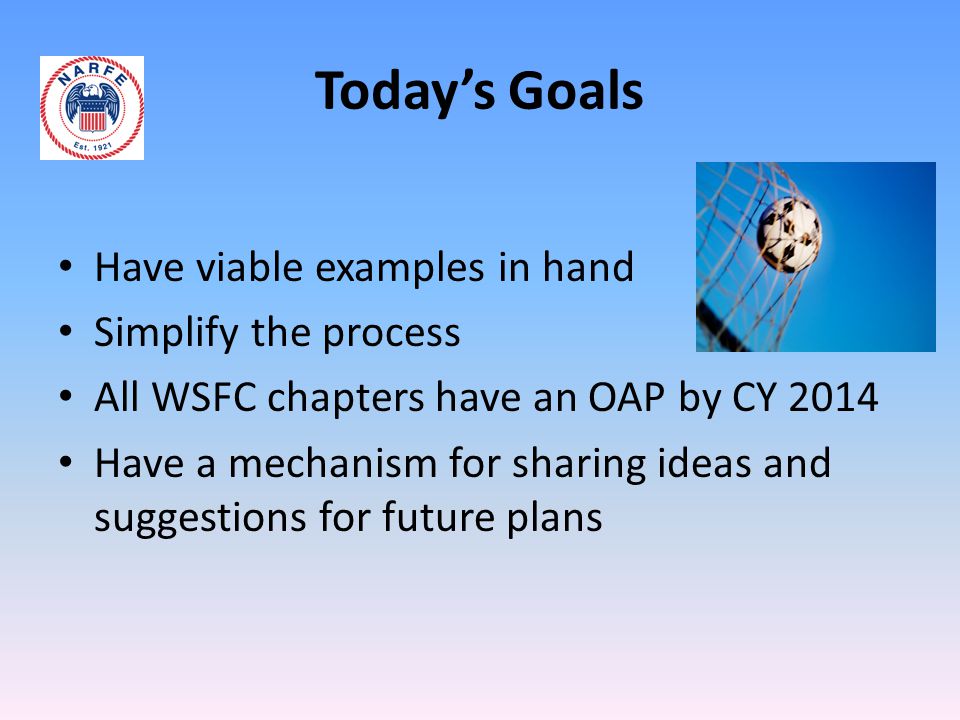 NARFE
Est. 1921

Today's Goals

• Have viable examples in hand
• Simplify the process
• All WSFC chapters have an OAP by CY 2014
• Have a mechanism for sharing ideas and suggestions for future plans